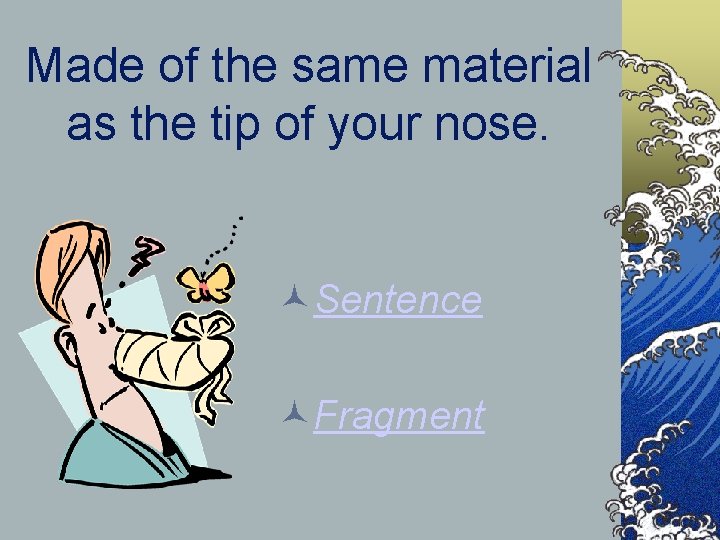 Made of the same material as the tip of your nose.

Sentence

Fragment